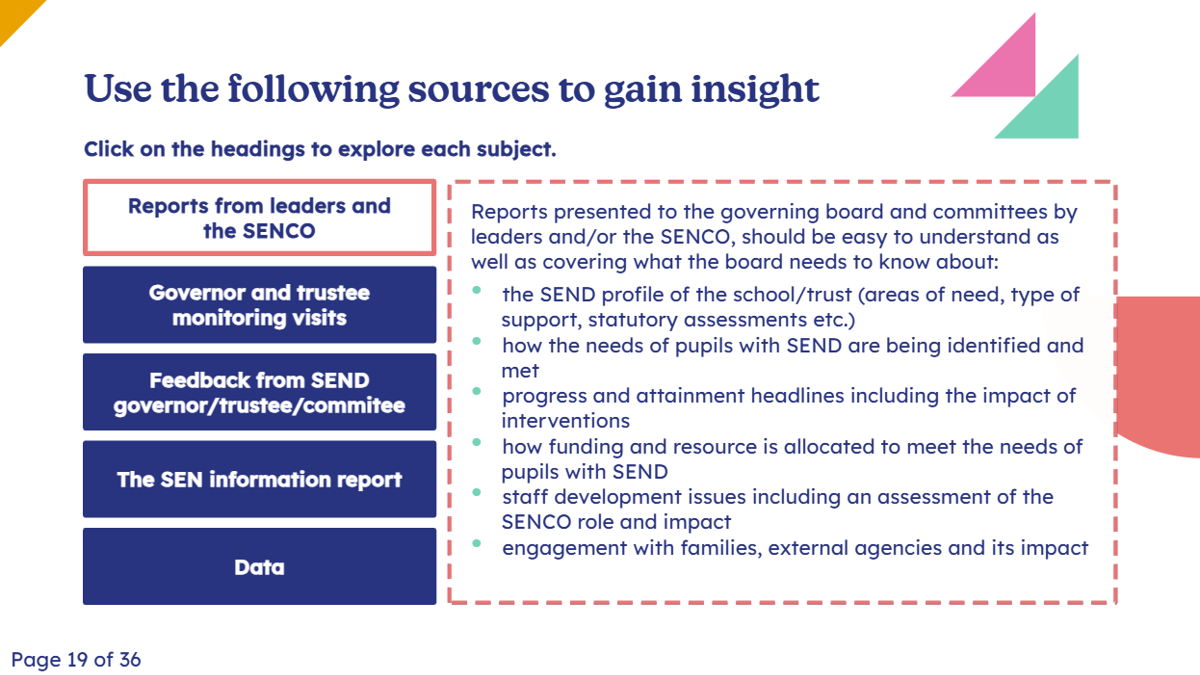 Use the following sources to gain insight

Click on the headings to explore each subject.

Reports from leaders and the SENCO

Governor and trustee monitoring visits

Feedback from SEND governor/trustee/commitee

The SEN information report

Data

Reports presented to the governing board and committees by leaders and/or the SENCO, should be easy to understand as well as covering what the board needs to know about:

- the SEND profile of the school/trust (areas of need, type of support, statutory assessments etc.)
- how the needs of pupils with SEND are being identified and met
- progress and attainment headlines including the impact of interventions
- how funding and resource is allocated to meet the needs of pupils with SEND
- staff development issues including an assessment of the SENCO role and impact
- engagement with families, external agencies and its impact

Page 19 of 36